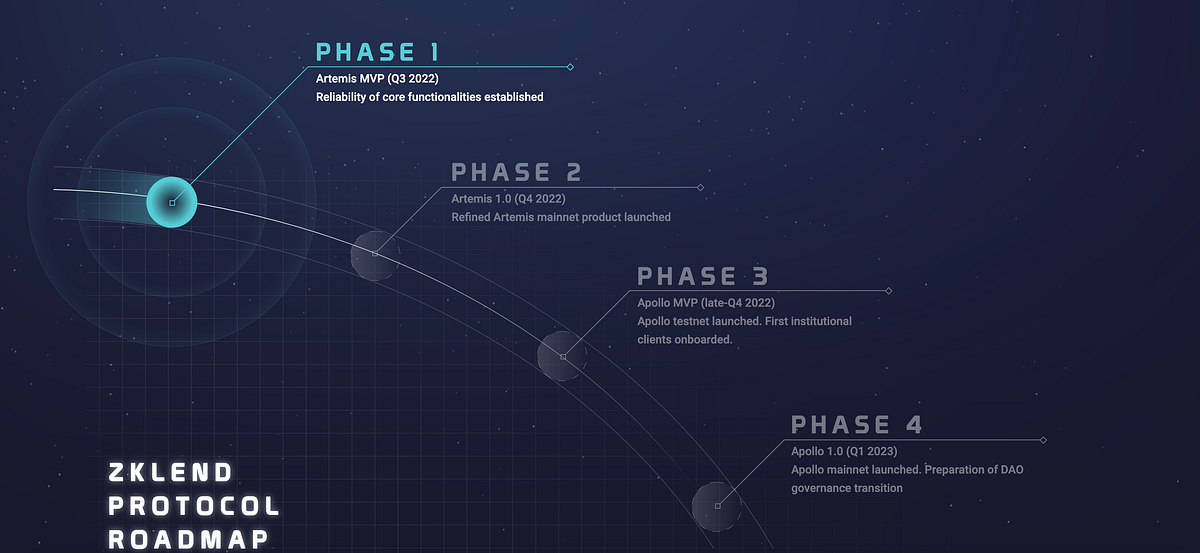 PHASE 1
Artemis MVP (Q3 2022)
Reliability of core functionalities established

PHASE 2
Artemis 1.0 (Q4 2022)
Refined Artemis mainnet product launched

PHASE 3
Apollo MVP (late-Q4 2022)
Apollo testnet launched. First institutional clients onboarded.

PHASE 4
Apollo 1.0 (Q1 2023)
Apollo mainnet launched. Preparation of DAO governance transition

ZKLEND
PROTOCOL
ROADMAP